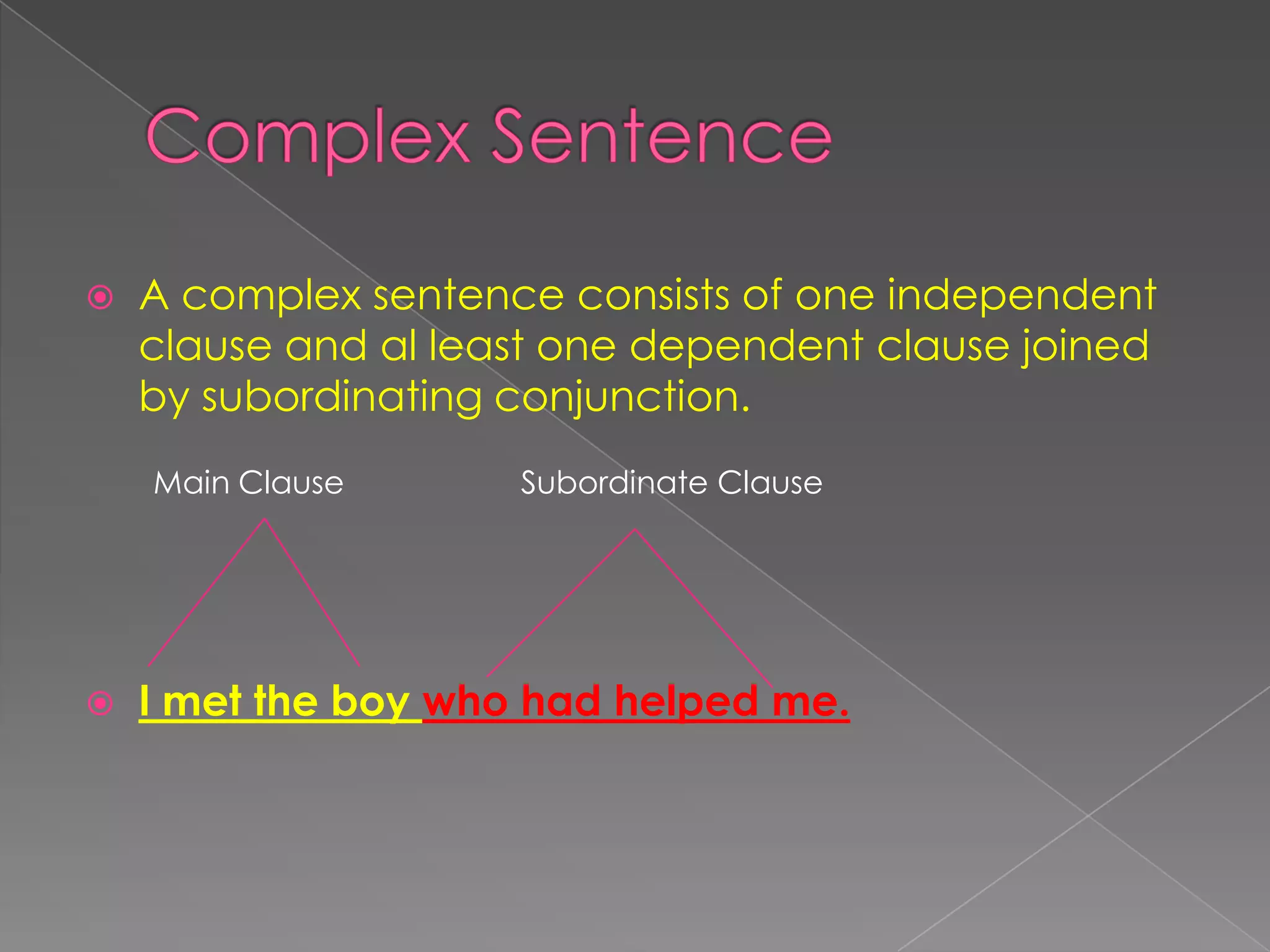 Complex Sentence

A complex sentence consists of one independent clause and al least one dependent clause joined by subordinating conjunction.

Main Clause

Subordinate Clause

I met the boy who had helped me.